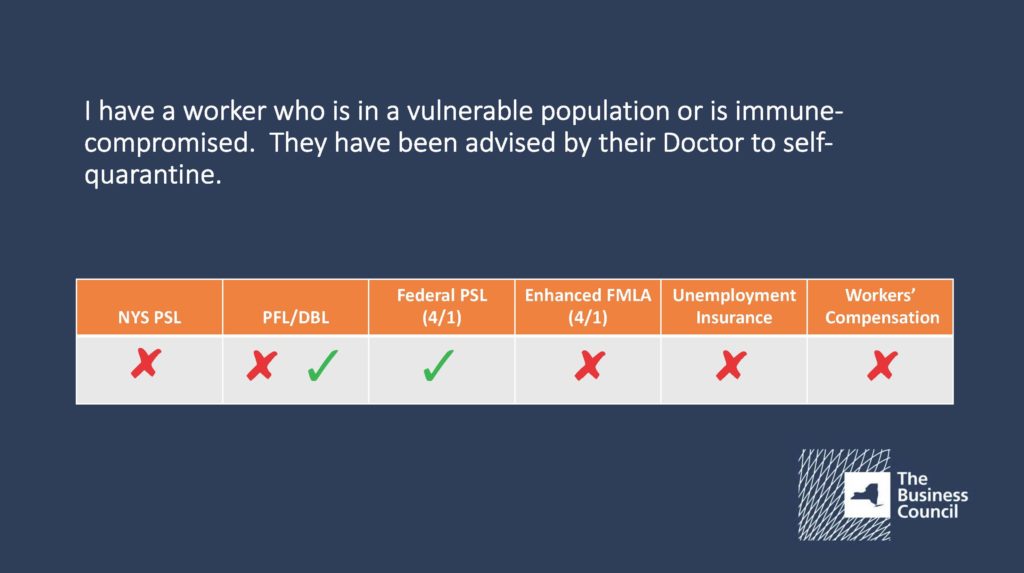 I have a worker who is in a vulnerable population or is immune-compromised. They have been advised by their Doctor to self-quarantine.

| NYS PSL | PFL/DBL | Federal PSL (4/1) | Enhanced FMLA (4/1) | Unemployment Insurance | Workers' Compensation |
|---|---|---|---|---|---|
| ✘ | ✘ ✓ | ✓ | ✘ | ✘ | ✘ |

The Business Council